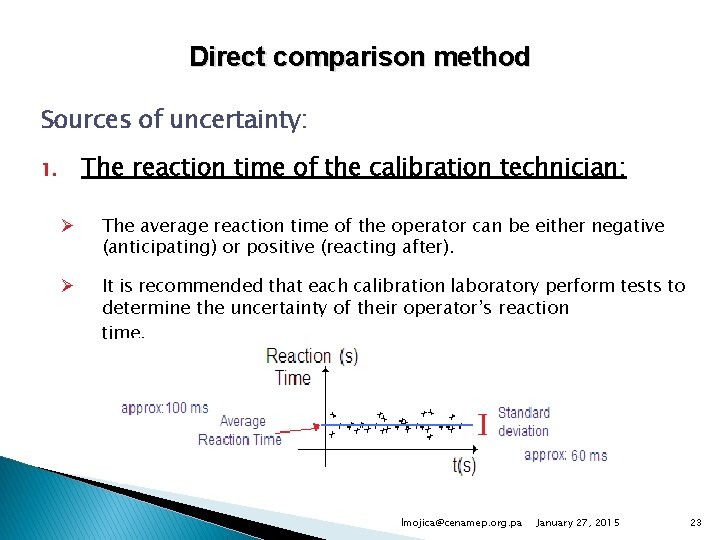 Direct comparison method

Sources of uncertainty:

1. The reaction time of the calibration technician:

➢ The average reaction time of the operator can be either negative (anticipating) or positive (reacting after).

➢ It is recommended that each calibration laboratory perform tests to determine the uncertainty of their operator's reaction time.

Reaction (s)
Time

approx:100 ms

Average
Reaction Time

Standard
deviation

approx: 60 ms

t(s)

lmojica@cenamep.org.pa January 27, 2015 23